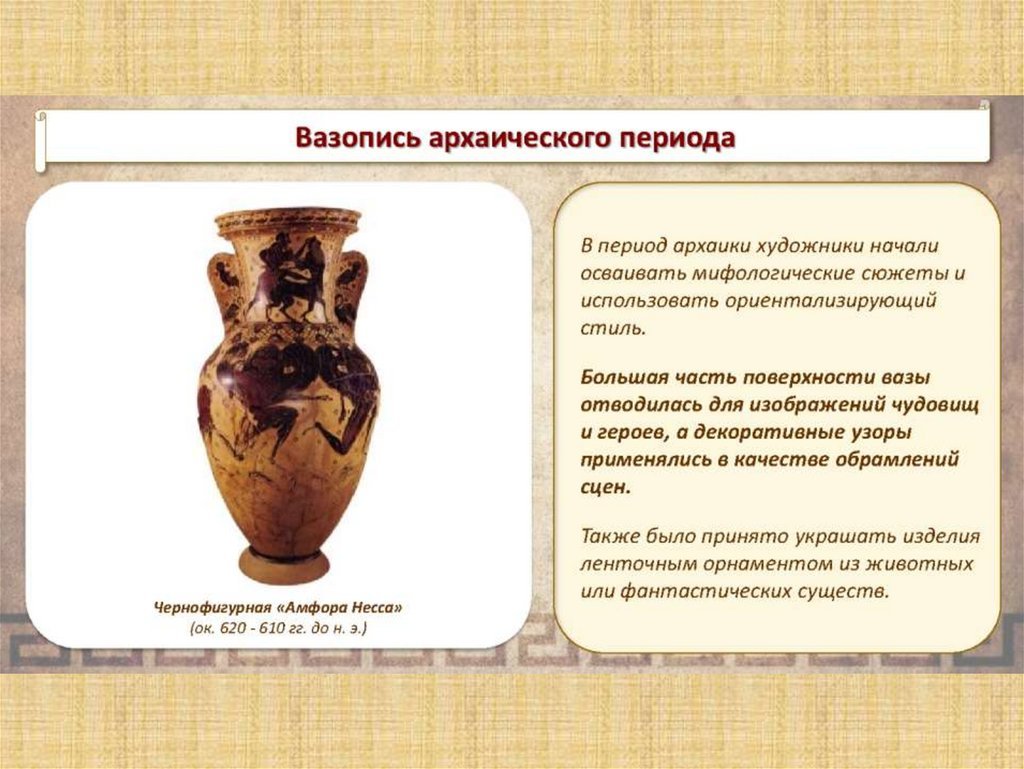 Вазопись архаического периода

Чернофигурная «Амфора Несса»
(ок. 620 - 610 гг. до н. э.)

В период архаики художники начали осваивать мифологические сюжеты и использовать ориентализирующий стиль.

Большая часть поверхности вазы отводилась для изображений чудовищ и героев, а декоративные узоры применялись в качестве обрамлений сцен.

Также было принято украшать изделия ленточным орнаментом из животных или фантастических существ.